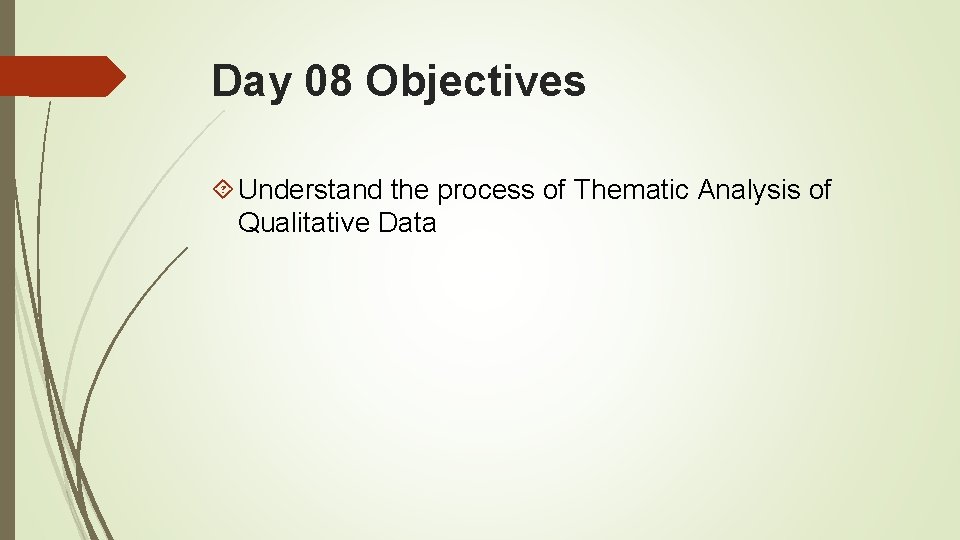 Day 08 Objectives

Understand the process of Thematic Analysis of Qualitative Data